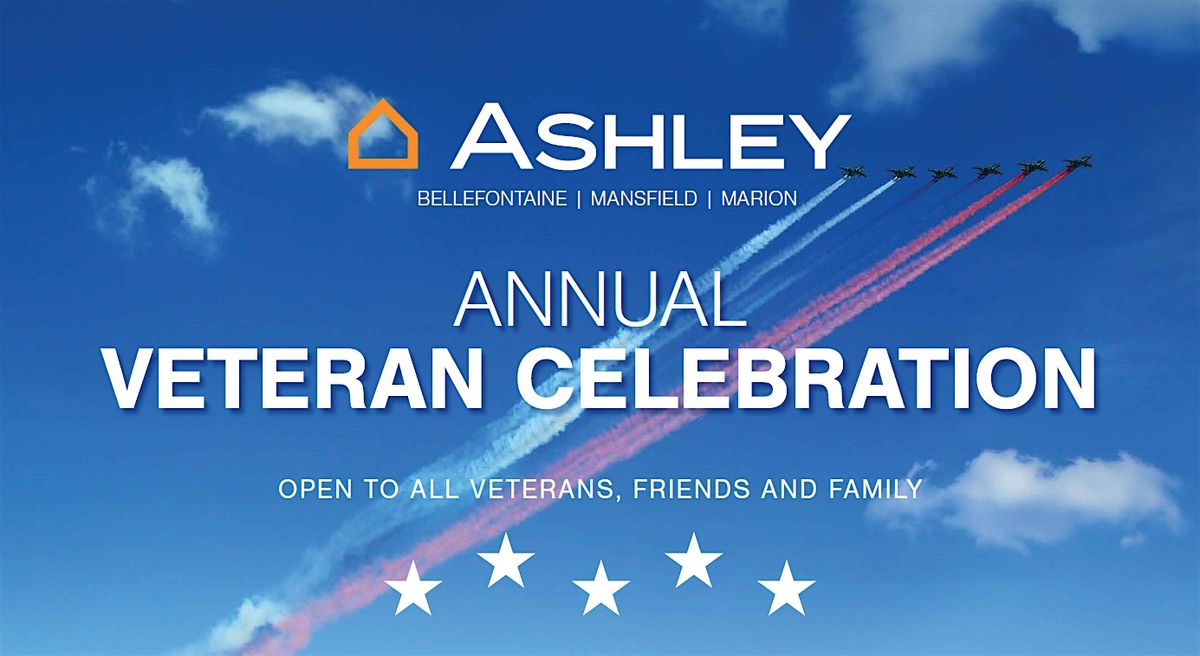 ASHLEY
BELLEFONTAINE | MANSFIELD | MARION

ANNUAL
VETERAN CELEBRATION

OPEN TO ALL VETERANS, FRIENDS AND FAMILY